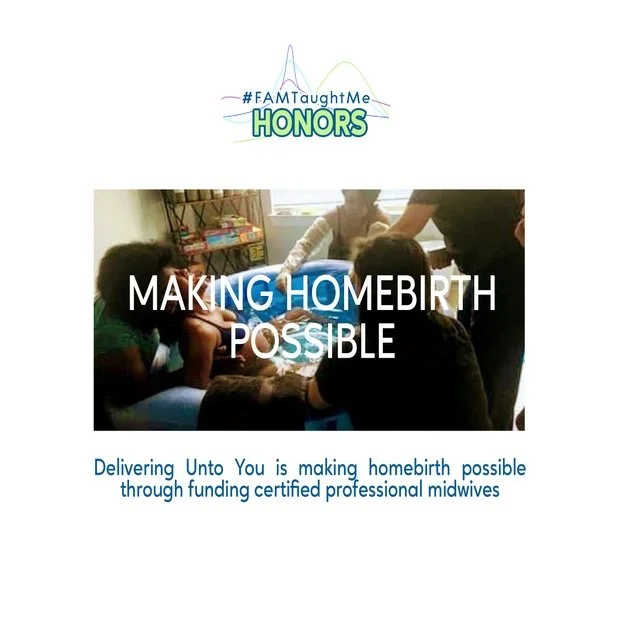 #FAMTaughtMe
HONORS

MAKING HOMEBIRTH POSSIBLE

Delivering Unto You is making homebirth possible through funding certified professional midwives